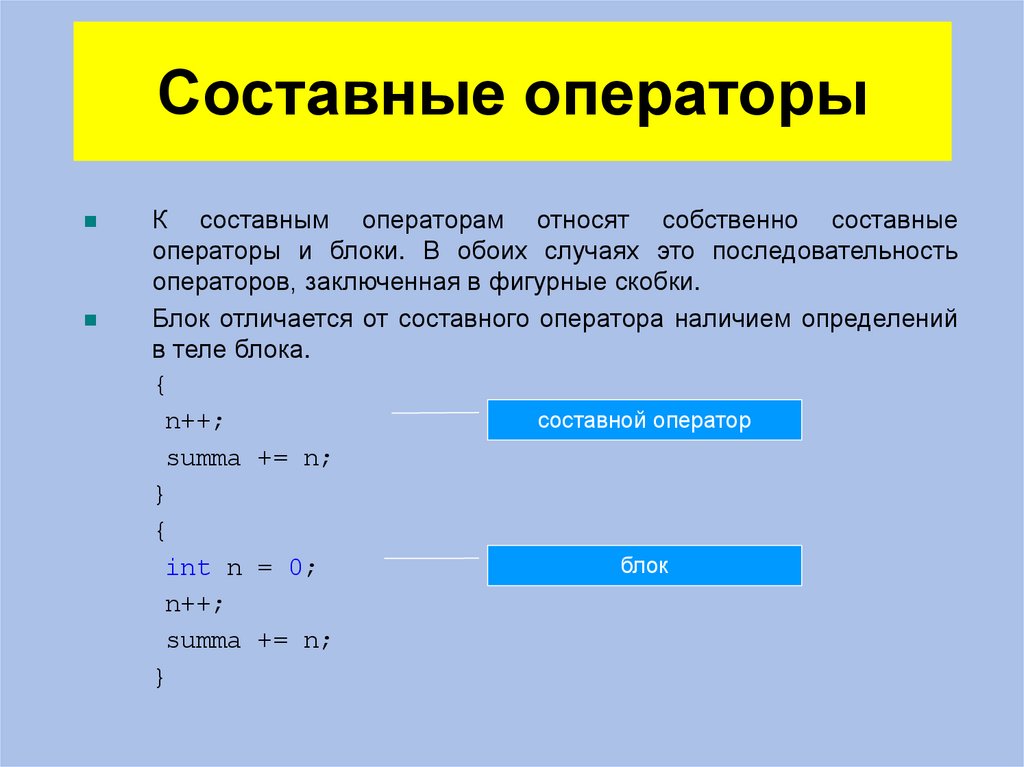 Составные операторы

К составным операторам относят собственно составные операторы и блоки. В обоих случаях это последовательность операторов, заключенная в фигурные скобки.

Блок отличается от составного оператора наличием определений в теле блока.

{
n++;
summa += n;
}
{
int n = 0;
n++;
summa += n;
}

составной оператор

блок